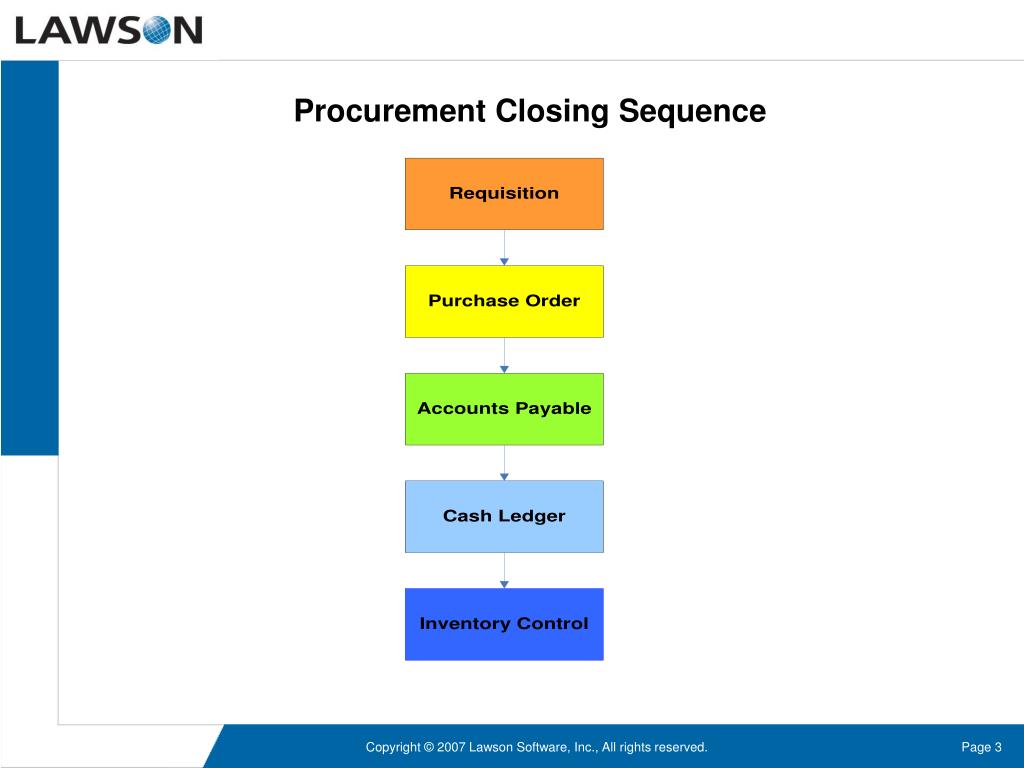 LAWSON

Procurement Closing Sequence

Requisition

Purchase Order

Accounts Payable

Cash Ledger

Inventory Control

Copyright © 2007 Lawson Software, Inc., All rights reserved.

Page 3